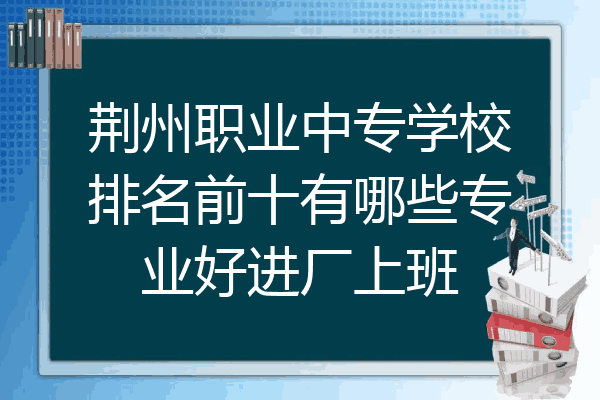 荆州职业中专学校排名前十有哪些专业好进厂上班